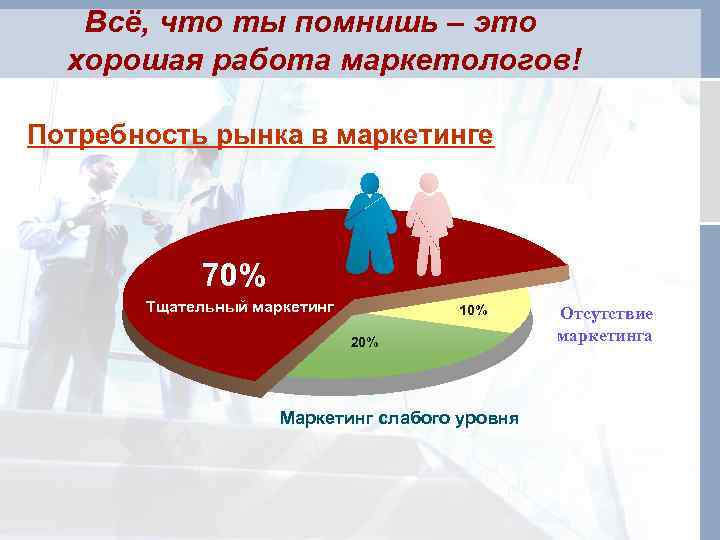 Всё, что ты помнишь – это хорошая работа маркетологов!

Потребность рынка в маркетинге

70%
Тщательный маркетинг

10%

Отсутствие маркетинга

20%

Маркетинг слабого уровня